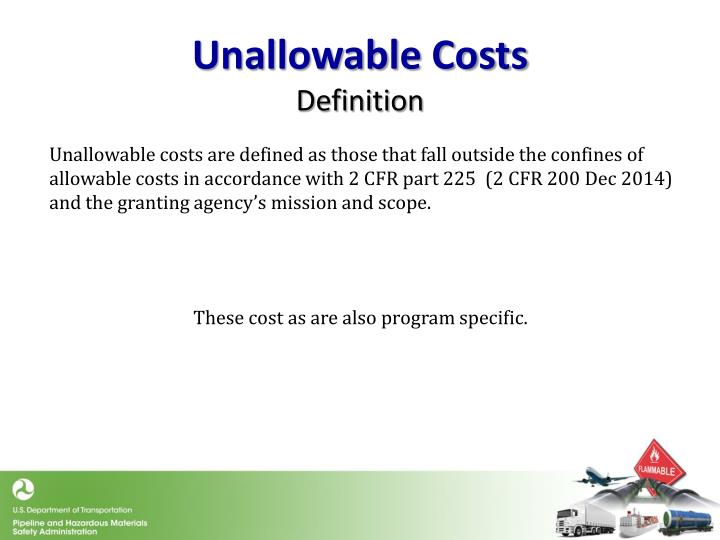 Unallowable Costs
Definition

Unallowable costs are defined as those that fall outside the confines of allowable costs in accordance with 2 CFR part 225 (2 CFR 200 Dec 2014) and the granting agency's mission and scope.

These cost as are also program specific.

U.S. Department of Transportation
Pipeline and Hazardous Materials Safety Administration

FLAMMABLE